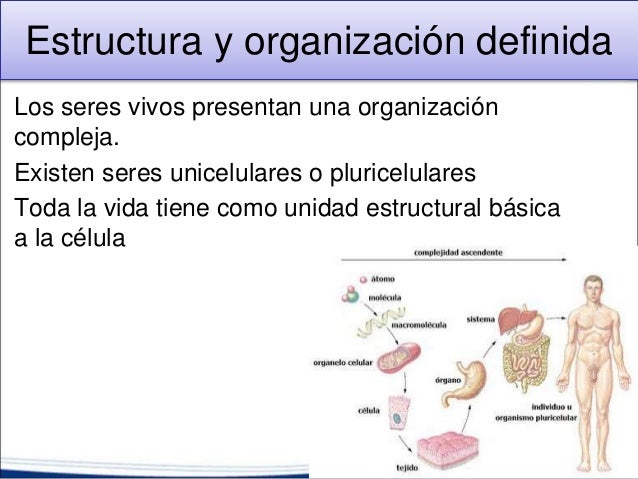 Estructura y organización definida

Los seres vivos presentan una organización compleja.

Existen seres unicelulares o pluricelulares

Toda la vida tiene como unidad estructural básica a la célula

complejidad ascendente

átomo

molécula

macromolécula

organelo celular

célula

tejido

órgano

sistema

individuo u organismo pluricelular